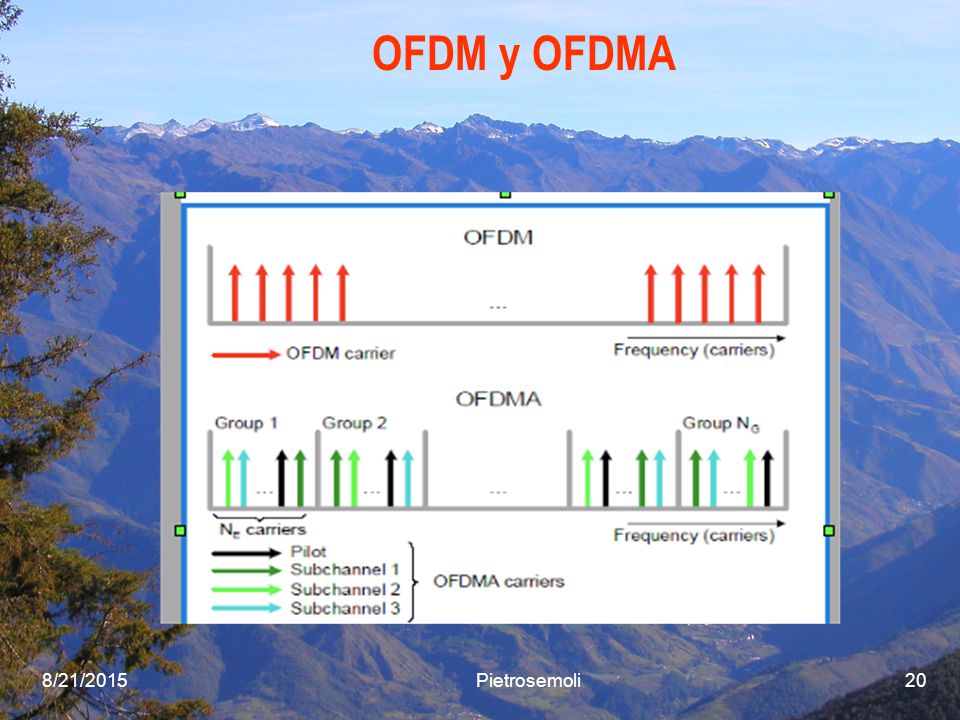 OFDM y OFDMA

OFDM

...

OFDM carrier

Frequency (carriers)

OFDMA

Group 1

Group 2

Group $N_G$

...

...

...

...

...

$N_E$ carriers

Frequency (carriers)

Pilot
Subchannel 1
Subchannel 2
Subchannel 3

OFDMA carriers

8/21/2015

Pietrosemoli

20